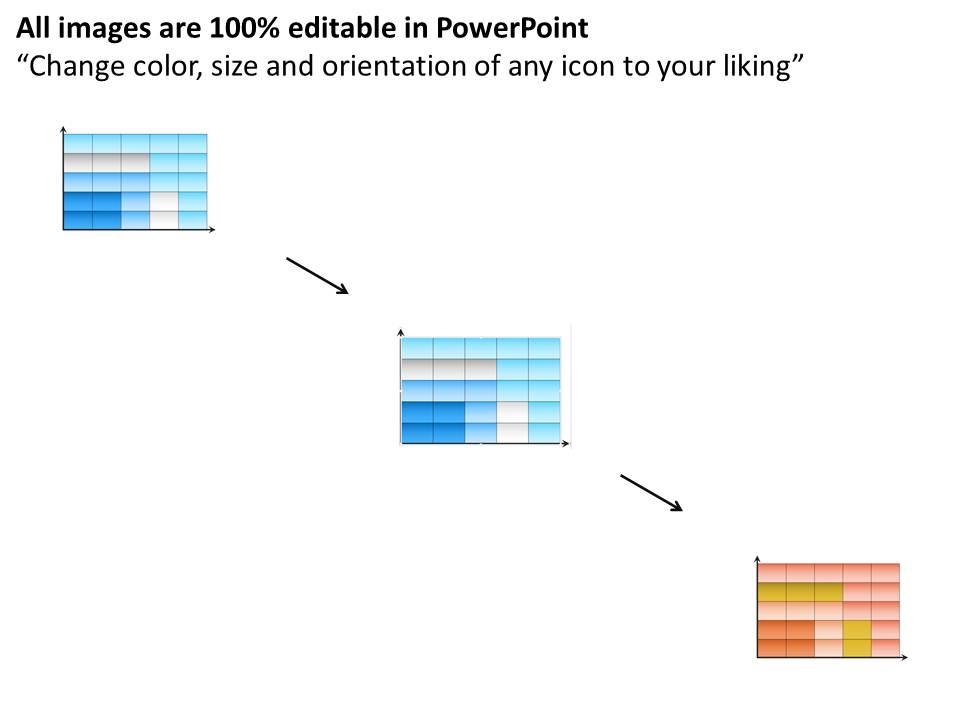 All images are 100% editable in PowerPoint
“Change color, size and orientation of any icon to your liking”